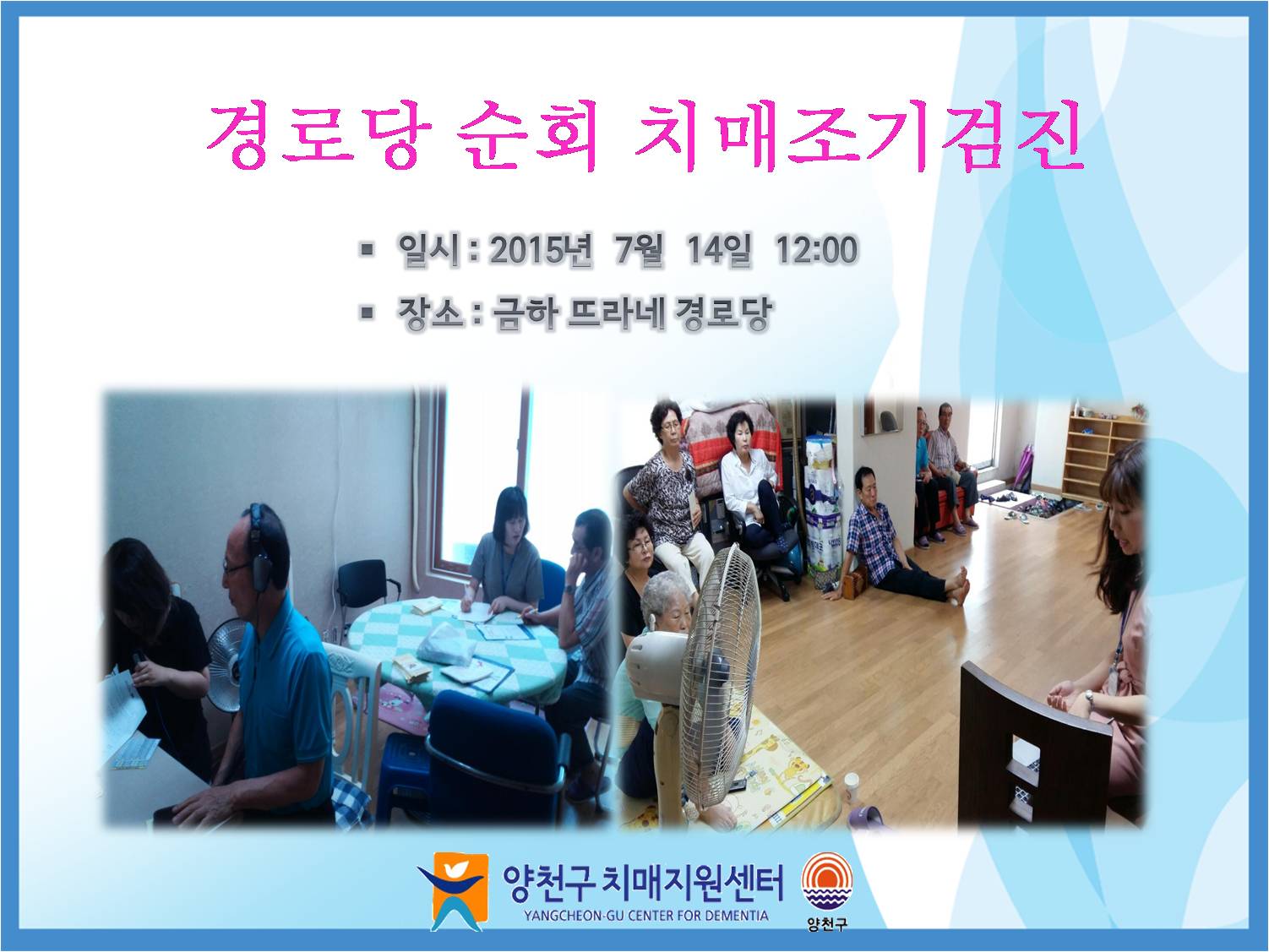 경로당 순회 치매조기검진

▪ 일시 : 2015년 7월 14일 12:00

▪ 장소 : 금하 뜨라네 경로당

양천구 치매지원센터
YANGCHEON-GU CENTER FOR DEMENTIA

양천구